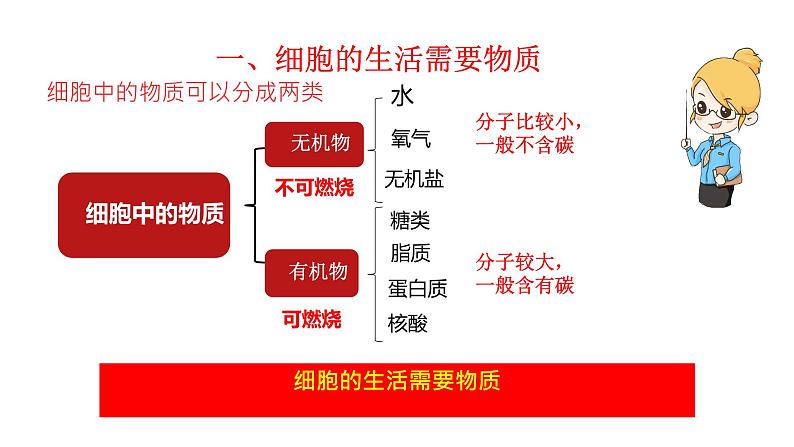 一、细胞的生活需要物质

细胞中的物质可以分成两类

细胞中的物质

无机物
不可燃烧

水
氧气
无机盐

分子比较小，一般不含碳

有机物
可燃烧

糖类
脂质
蛋白质
核酸

分子较大，一般含有碳

细胞的生活需要物质